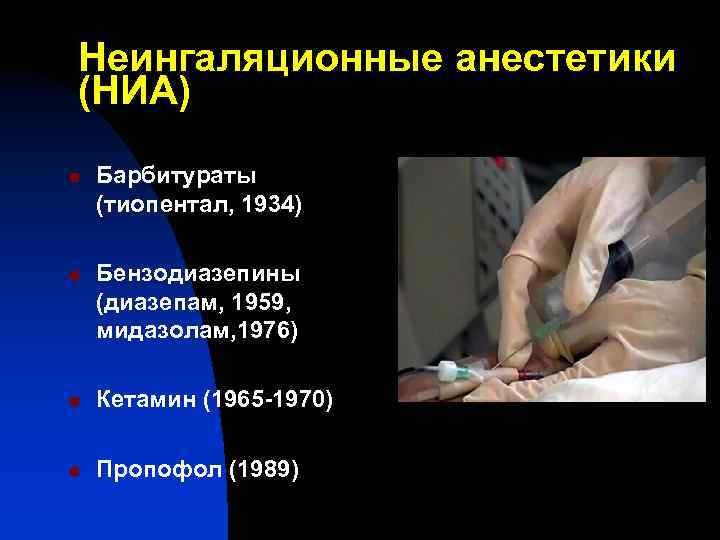 Неингаляционные анестетики (НИА)

Барбитураты (тиопентал, 1934)

Бензодиазепины (диазепам, 1959, мидазолам,1976)

Кетамин (1965-1970)

Пропофол (1989)